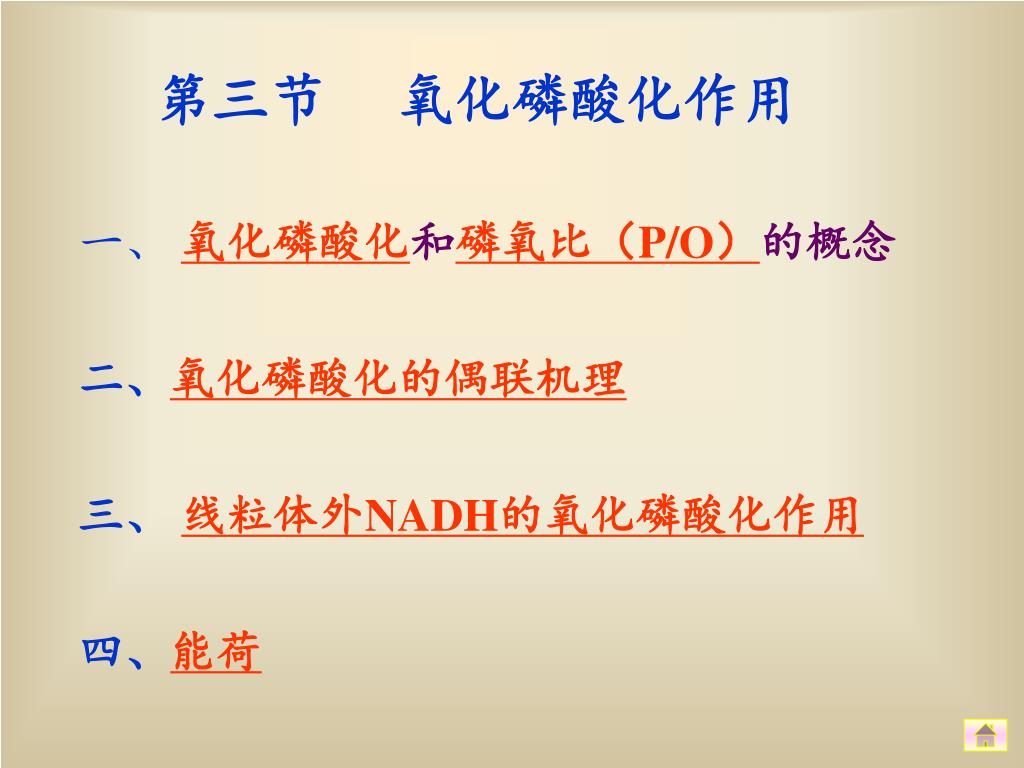 第三节　氧化磷酸化作用

一、 氧化磷酸化和磷氧比（P/O）的概念

二、氧化磷酸化的偶联机理

三、 线粒体外NADH的氧化磷酸化作用

四、能荷